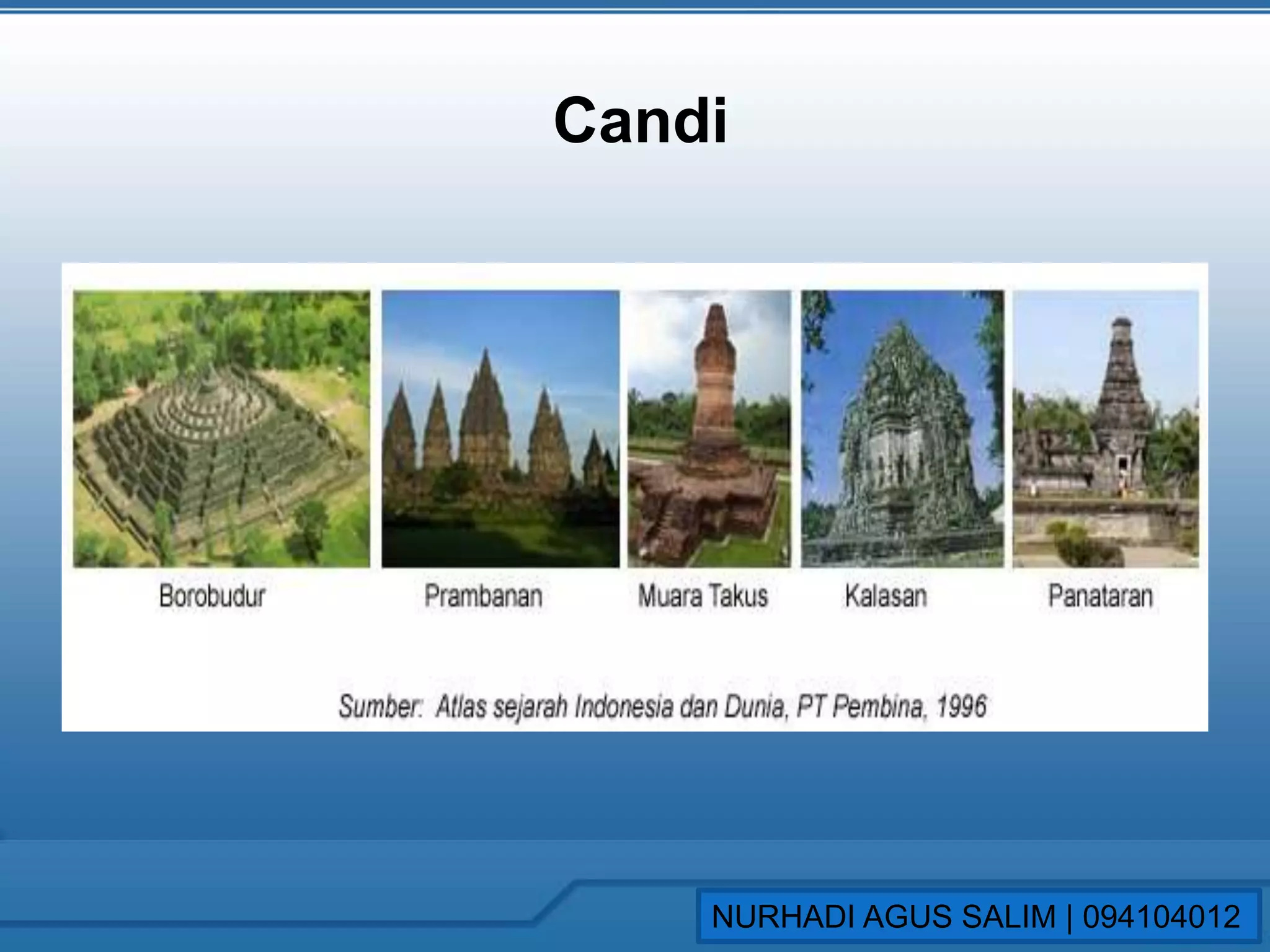 Candi

Borobudur

Prambanan

Muara Takus

Kalasan

Panataran

Sumber: Atlas sejarah Indonesia dan Dunia, PT Pembina, 1996

NURHADI AGUS SALIM | 094104012